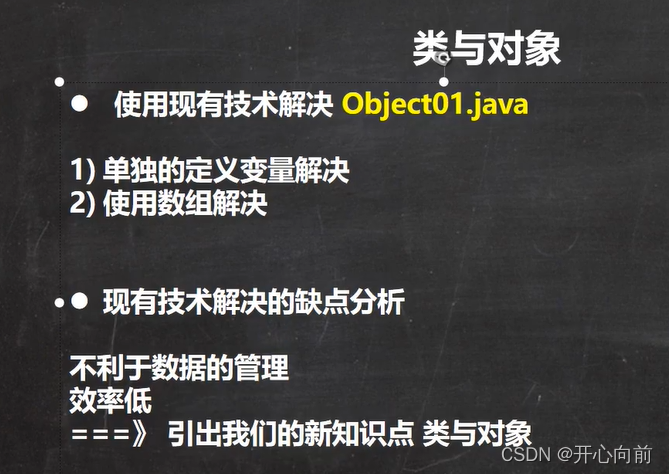 类与对象

● 使用现有技术解决 Object01.java

1) 单独的定义变量解决
2) 使用数组解决

● 现有技术解决的缺点分析

不利于数据的管理
效率低
===》 引出我们的新知识点 类与对象

CSDN @开心向前